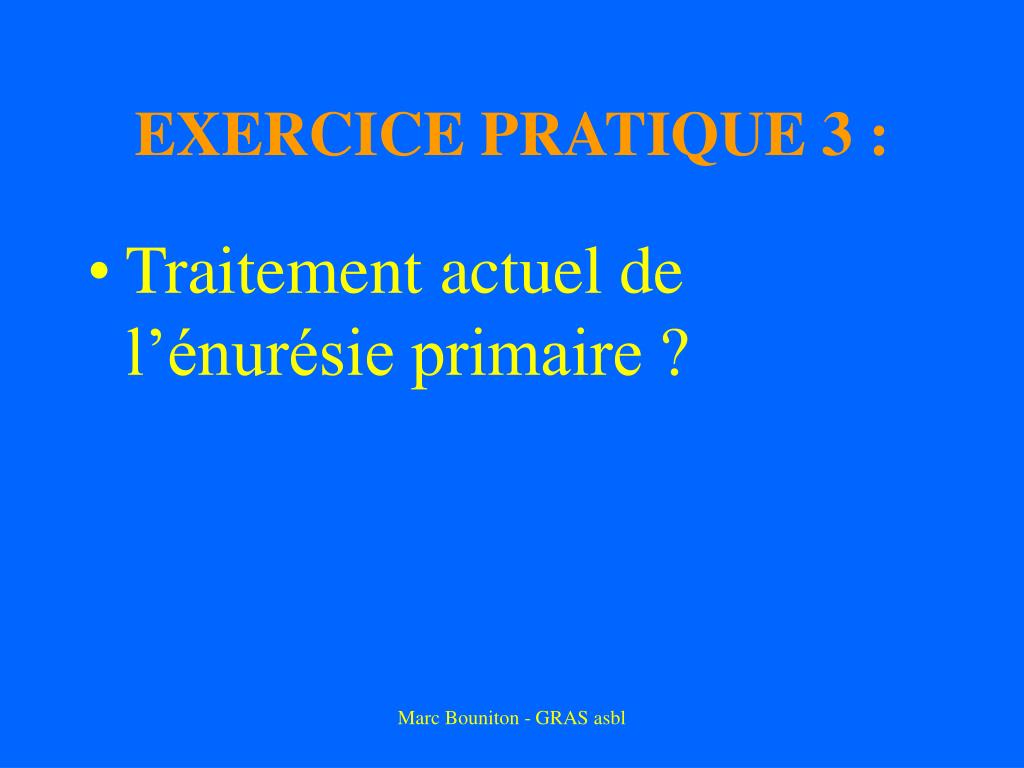 EXERCICE PRATIQUE 3 :

• Traitement actuel de l’énurésie primaire ?

Marc Bouniton - GRAS asbl